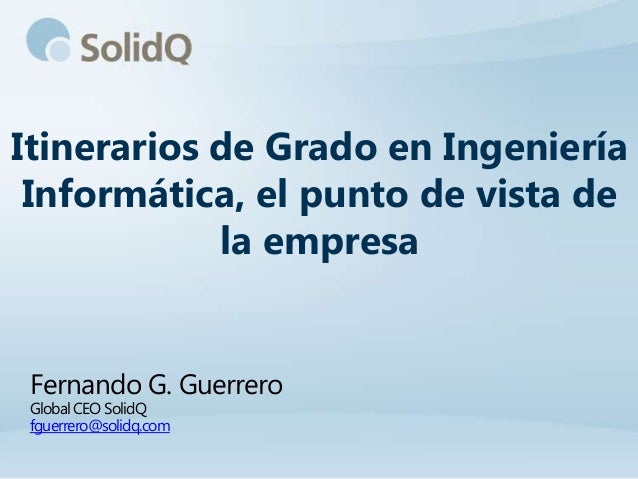 SolidQ

Itinerarios de Grado en Ingeniería Informática, el punto de vista de la empresa

Fernando G. Guerrero
Global CEO SolidQ
fguerrero@solidq.com